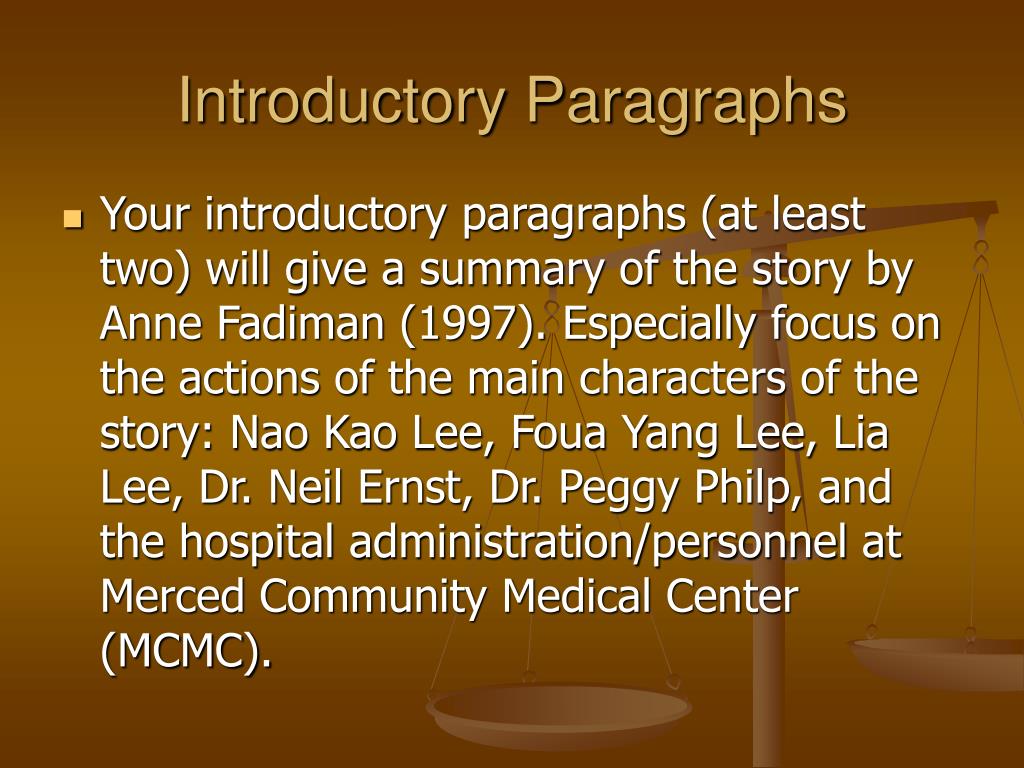 Introductory Paragraphs

Your introductory paragraphs (at least two) will give a summary of the story by Anne Fadiman (1997). Especially focus on the actions of the main characters of the story: Nao Kao Lee, Foua Yang Lee, Lia Lee, Dr. Neil Ernst, Dr. Peggy Philp, and the hospital administration/personnel at Merced Community Medical Center (MCMC).